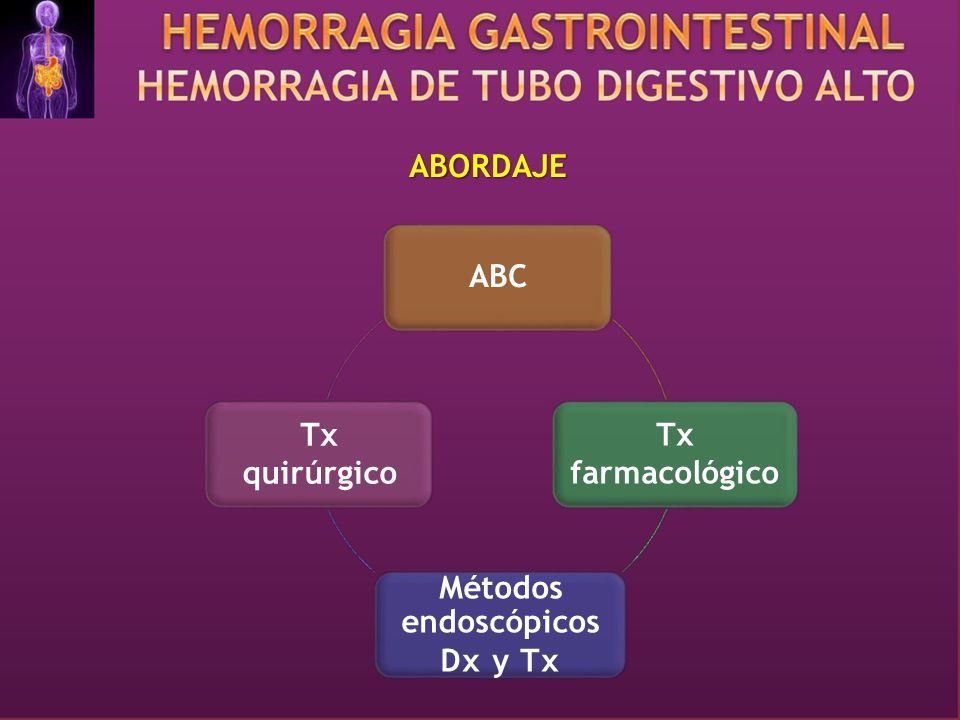 HEMORRAGIA GASTROINTESTINAL
HEMORRAGIA DE TUBO DIGESTIVO ALTO

ABORDAJE

ABC

Tx farmacológico

Métodos endoscópicos Dx y Tx

Tx quirúrgico